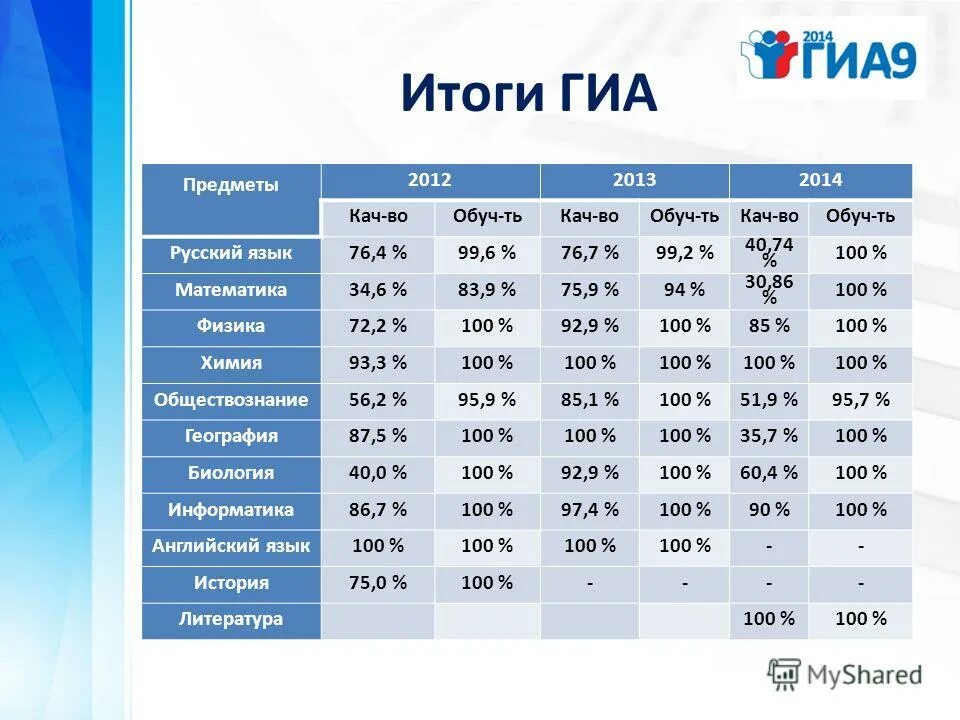 2014 ГИА9

Итоги ГИА

| Предметы | 2012 | | 2013 | | 2014 | |
|---|---|---|---|---|---|---|
| | Кач-во | Обуч-ть | Кач-во | Обуч-ть | Кач-во | Обуч-ть |
| Русский язык | 76,4 % | 99,6 % | 76,7 % | 99,2 % | 40,74 % | 100 % |
| Математика | 34,6 % | 83,9 % | 75,9 % | 94 % | 30,86 % | 100 % |
| Физика | 72,2 % | 100 % | 92,9 % | 100 % | 85 % | 100 % |
| Химия | 93,3 % | 100 % | 100 % | 100 % | 100 % | 100 % |
| Обществознание | 56,2 % | 95,9 % | 85,1 % | 100 % | 51,9 % | 95,7 % |
| География | 87,5 % | 100 % | 100 % | 100 % | 35,7 % | 100 % |
| Биология | 40,0 % | 100 % | 92,9 % | 100 % | 60,4 % | 100 % |
| Информатика | 86,7 % | 100 % | 97,4 % | 100 % | 90 % | 100 % |
| Английский язык | 100 % | 100 % | 100 % | 100 % | - | - |
| История | 75,0 % | 100 % | - | - | - | - |
| Литература | | | | | 100 % | 100 % |

MyShared